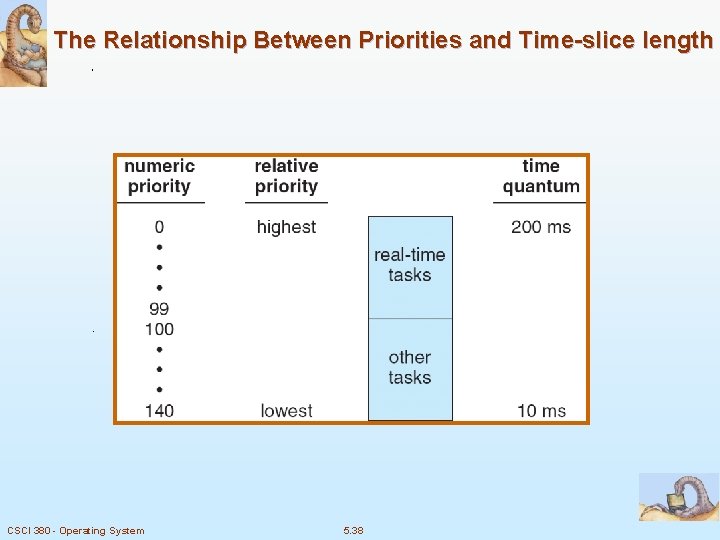 The Relationship Between Priorities and Time-slice length

| numeric priority | relative priority | | time quantum |
|---|---|---|---|
| 0 | highest | real-time tasks | 200 ms |
| • | | | |
| • | | | |
| • | | | |
| 99 | | | |
| 100 | | other tasks | |
| • | | | |
| • | | | |
| • | | | |
| 140 | lowest | | 10 ms |

CSCI 380 - Operating System

5.38